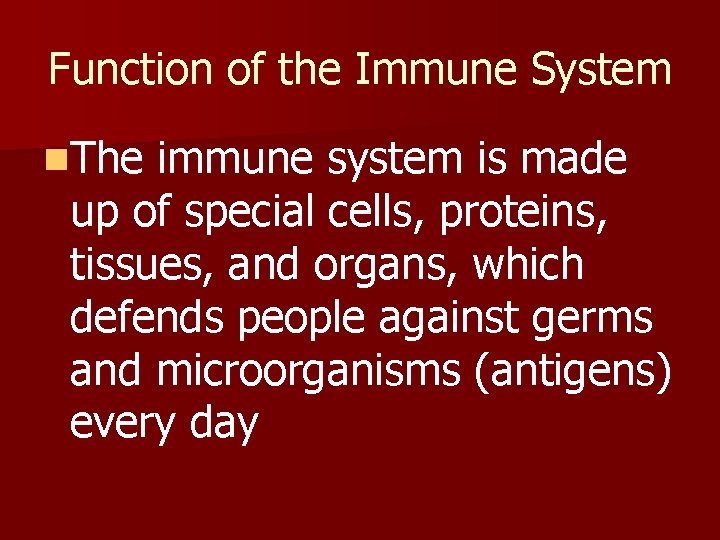 Function of the Immune System

The immune system is made up of special cells, proteins, tissues, and organs, which defends people against germs and microorganisms (antigens) every day